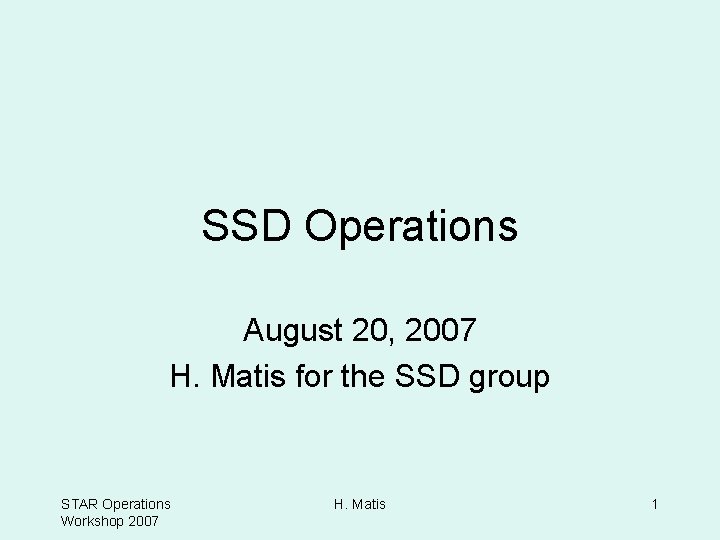 SSD Operations

August 20, 2007
H. Matis for the SSD group

STAR Operations Workshop 2007

H. Matis

1